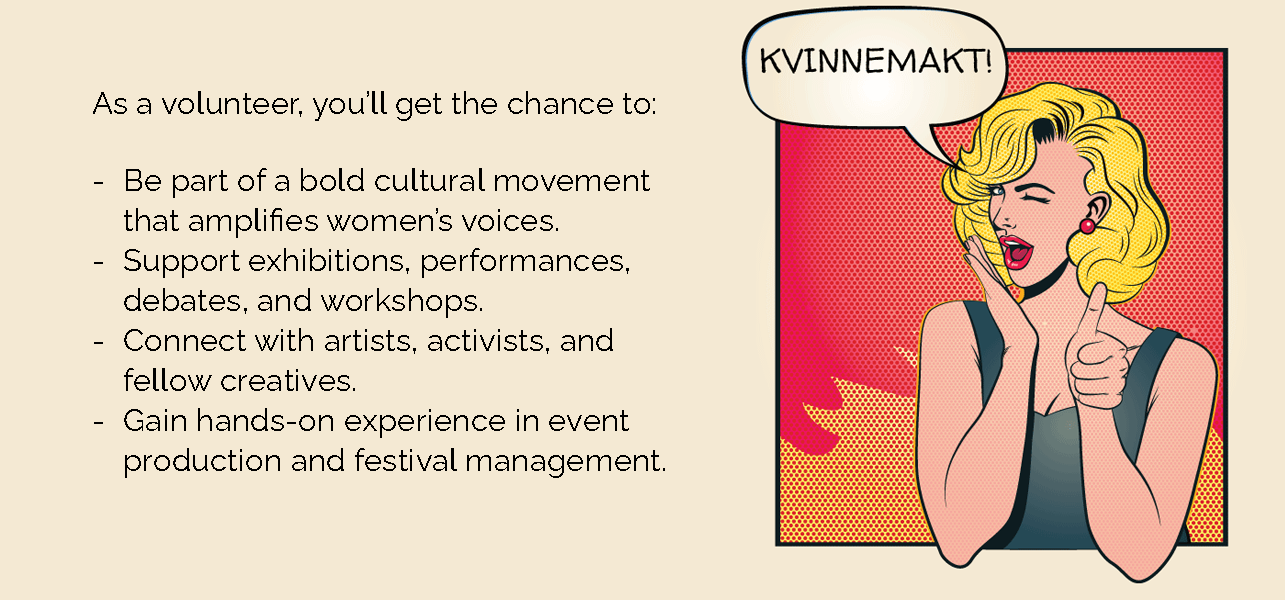 As a volunteer, you'll get the chance to:

- Be part of a bold cultural movement that amplifies women's voices.
- Support exhibitions, performances, debates, and workshops.
- Connect with artists, activists, and fellow creatives.
- Gain hands-on experience in event production and festival management.

KVINNEMAKT!